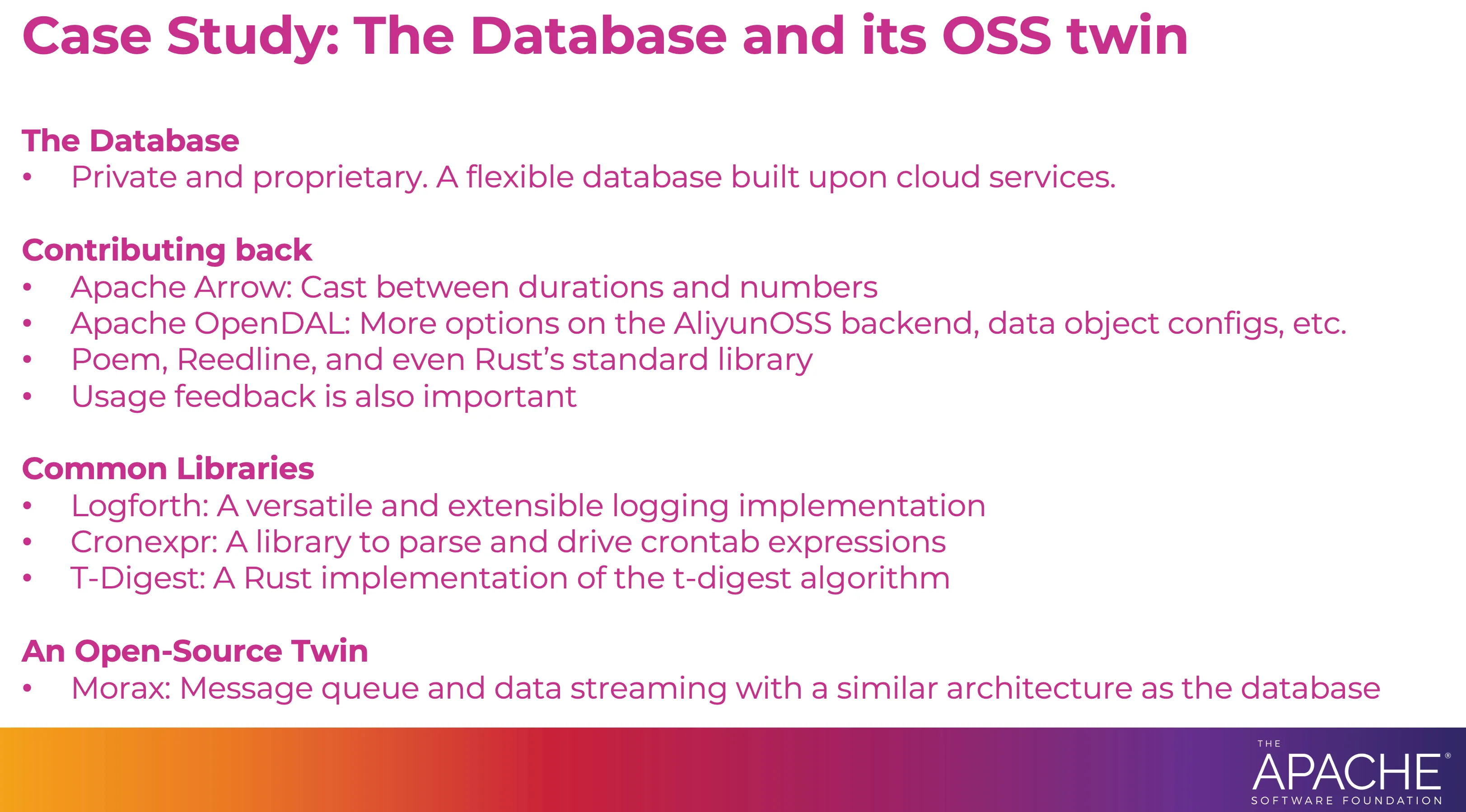 Case Study: The Database and its OSS twin

The Database
• Private and proprietary. A flexible database built upon cloud services.

Contributing back
• Apache Arrow: Cast between durations and numbers
• Apache OpenDAL: More options on the AliyunOSS backend, data object configs, etc.
• Poem, Reedline, and even Rust's standard library
• Usage feedback is also important

Common Libraries
• Logforth: A versatile and extensible logging implementation
• Cronexpr: A library to parse and drive crontab expressions
• T-Digest: A Rust implementation of the t-digest algorithm

An Open-Source Twin
• Morax: Message queue and data streaming with a similar architecture as the database

THE APACHE® SOFTWARE FOUNDATION